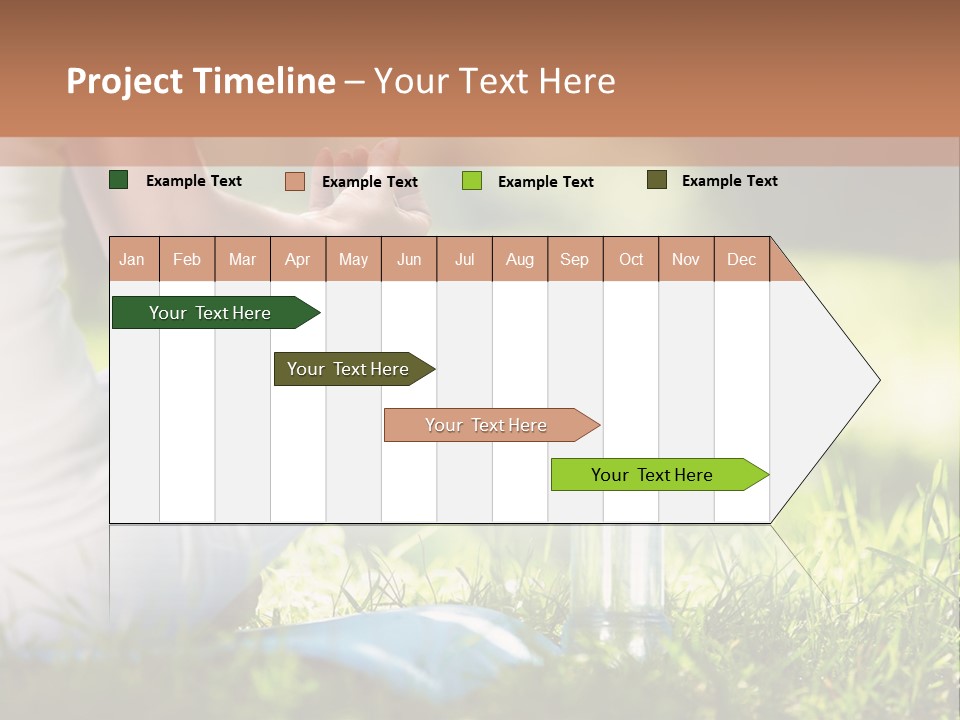 Project Timeline – Your Text Here

Example Text Example Text Example Text Example Text

| Jan | Feb | Mar | Apr | May | Jun | Jul | Aug | Sep | Oct | Nov | Dec |
|---|---|---|---|---|---|---|---|---|---|---|---|

Your Text Here

Your Text Here

Your Text Here

Your Text Here